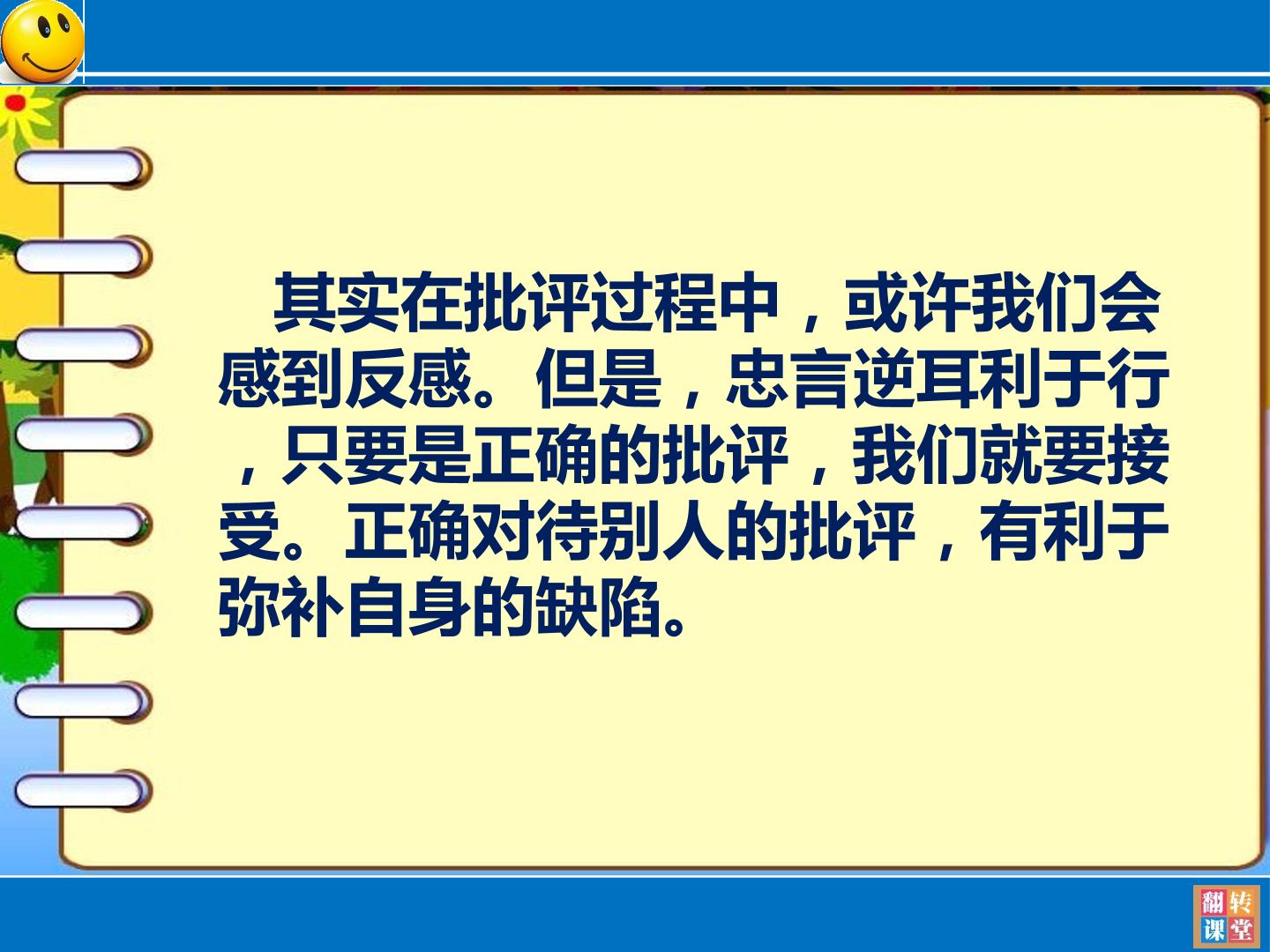 其实在批评过程中，或许我们会感到反感。但是，忠言逆耳利于行，只要是正确的批评，我们就要接受。正确对待别人的批评，有利于弥补自身的缺陷。

翻转课堂